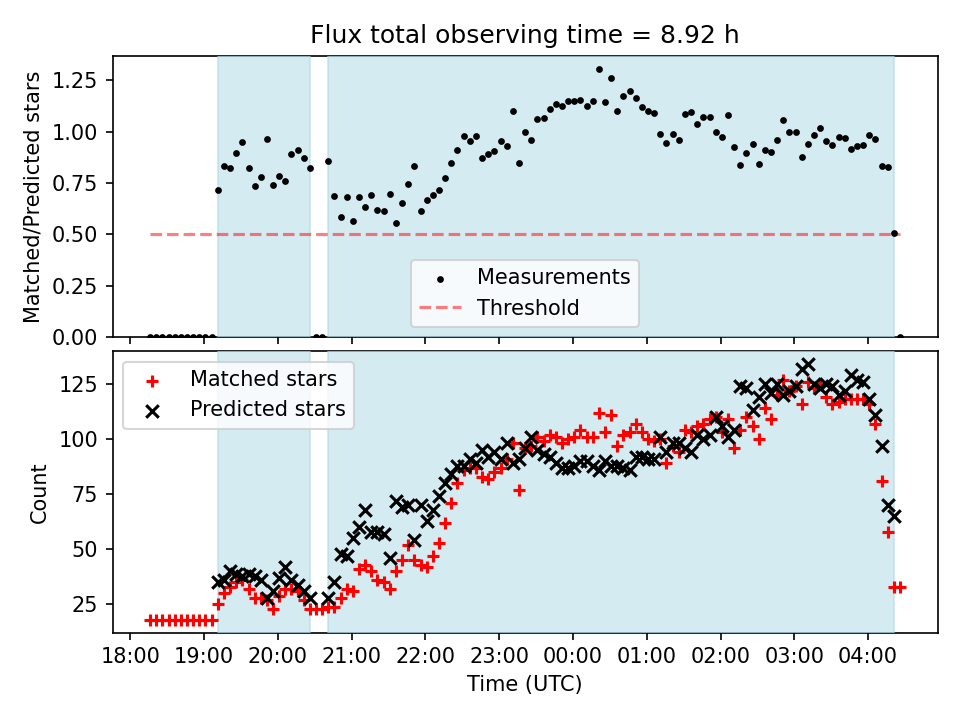 Flux total observing time = 8.92 h

Matched/Predicted stars

1.25
1.00
0.75
0.50
0.25
0.00

Measurements
Threshold

Matched stars
Predicted stars

Count

125
100
75
50
25

18:00 19:00 20:00 21:00 22:00 23:00 00:00 01:00 02:00 03:00 04:00

Time (UTC)